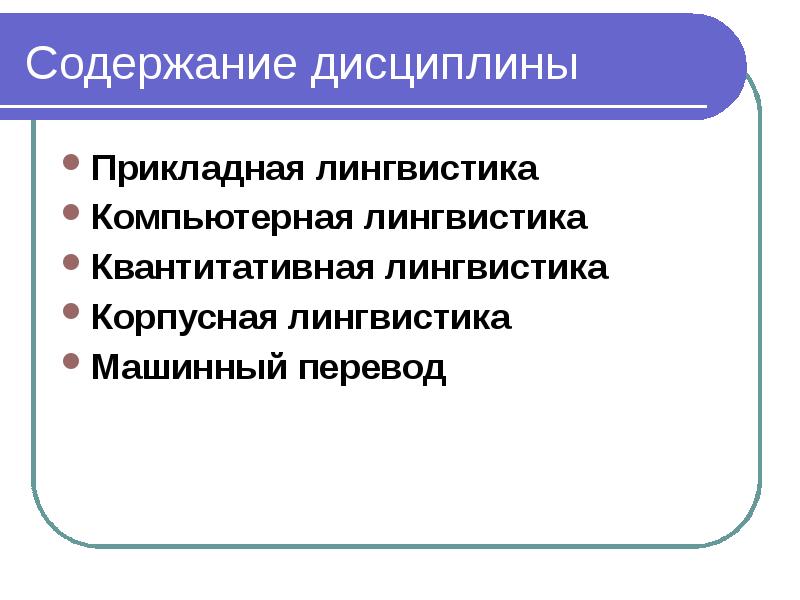 Содержание дисциплины

- Прикладная лингвистика
- Компьютерная лингвистика
- Квантитативная лингвистика
- Корпусная лингвистика
- Машинный перевод